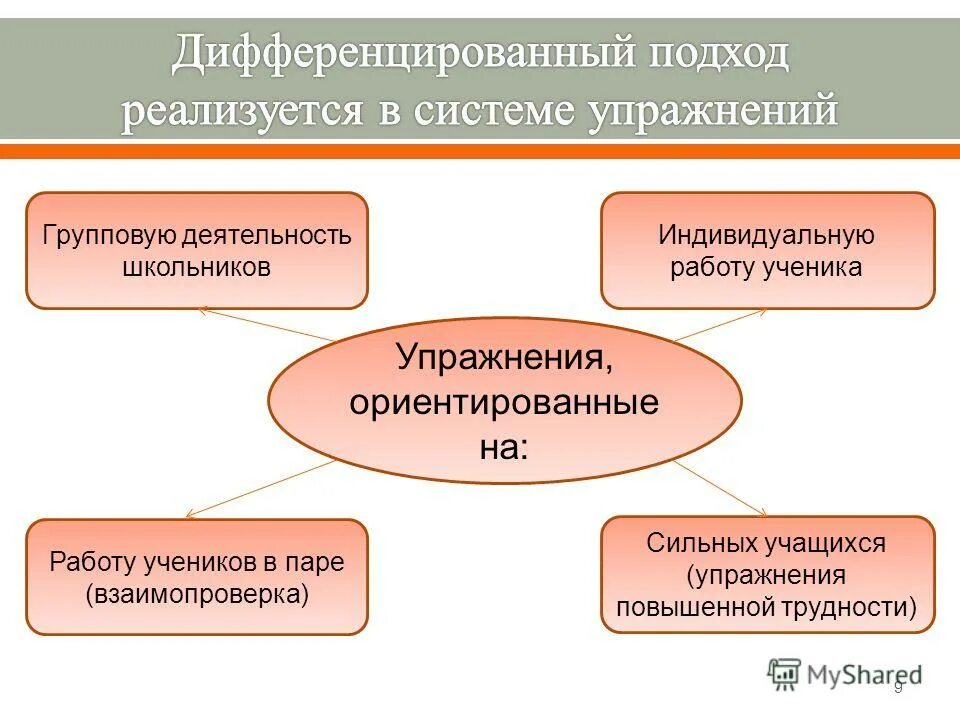 Дифференцированный подход реализуется в системе упражнений

Групповую деятельность школьников

Индивидуальную работу ученика

Упражнения, ориентированные на:

Работу учеников в паре (взаимопроверка)

Сильных учащихся (упражнения повышенной трудности)

MyShared

9